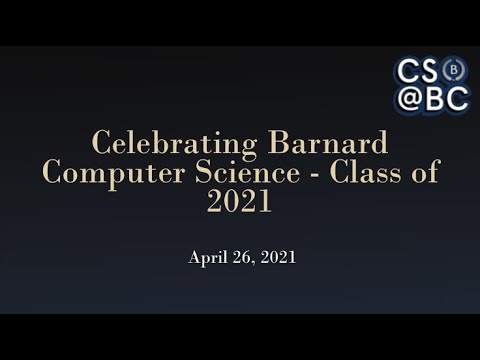 CS B
@BC

Celebrating Barnard Computer Science - Class of 2021

April 26, 2021